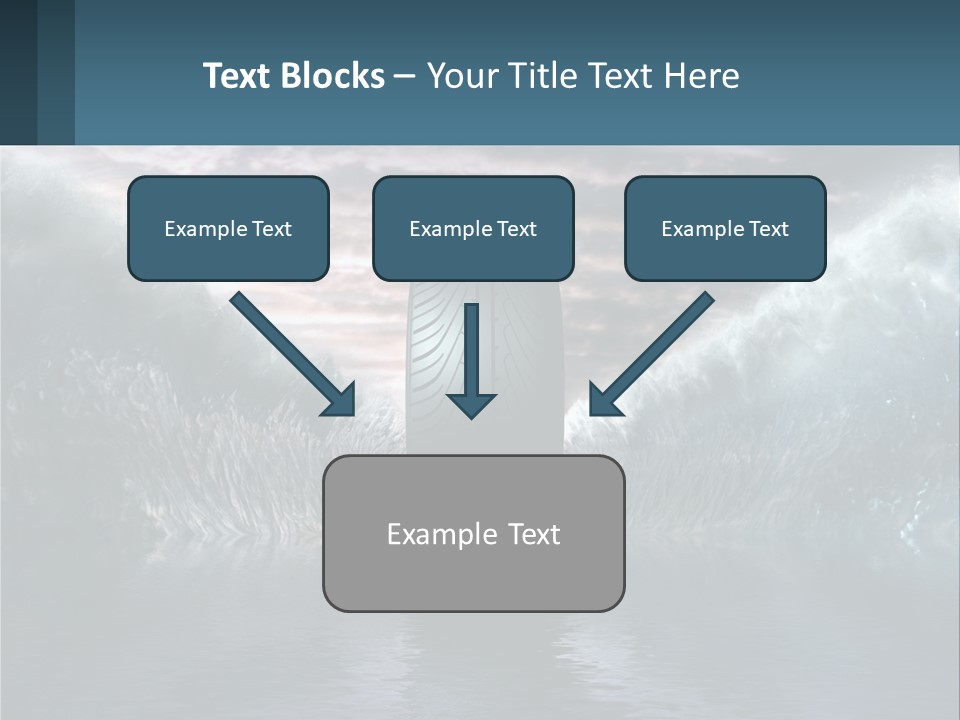 Text Blocks – Your Title Text Here

Example Text

Example Text

Example Text

Example Text